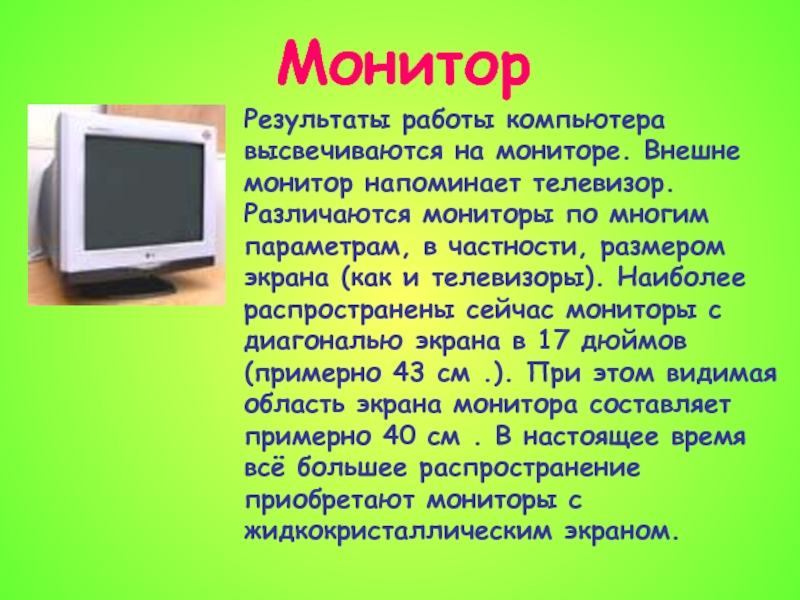 Монитор

Результаты работы компьютера высвечиваются на мониторе. Внешне монитор напоминает телевизор. Различаются мониторы по многим параметрам, в частности, размером экрана (как и телевизоры). Наиболее распространены сейчас мониторы с диагональю экрана в 17 дюймов (примерно 43 см .). При этом видимая область экрана монитора составляет примерно 40 см . В настоящее время всё большее распространение приобретают мониторы с жидкокристаллическим экраном.